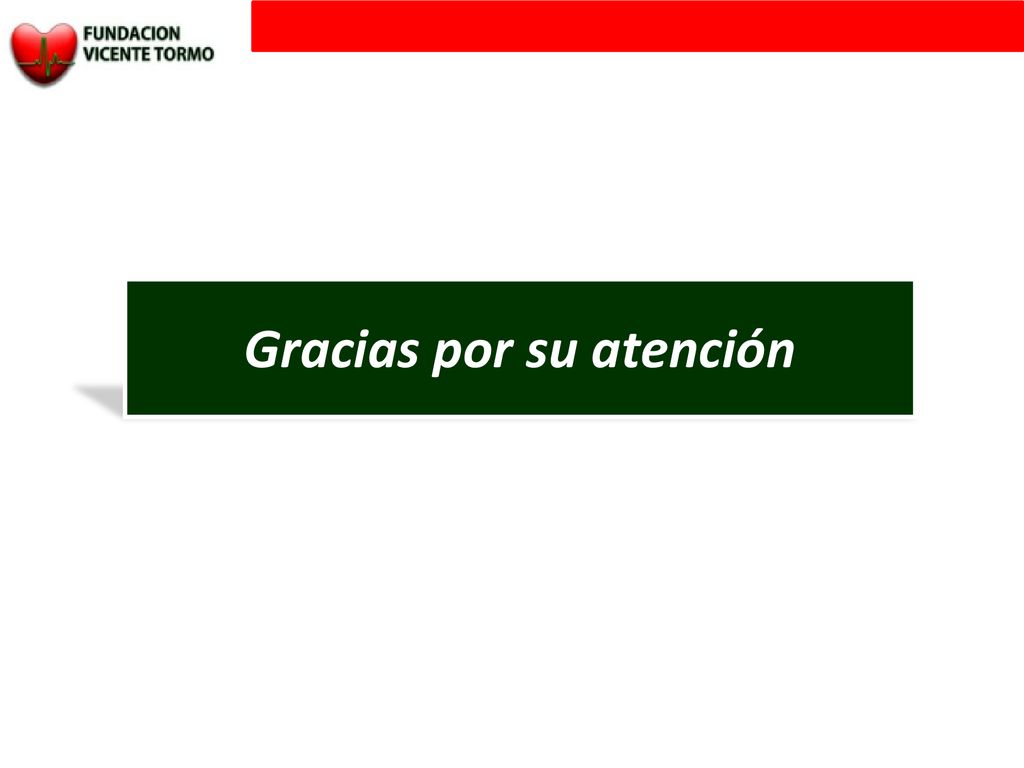 FUNDACION
VICENTE TORMO

Gracias por su atención